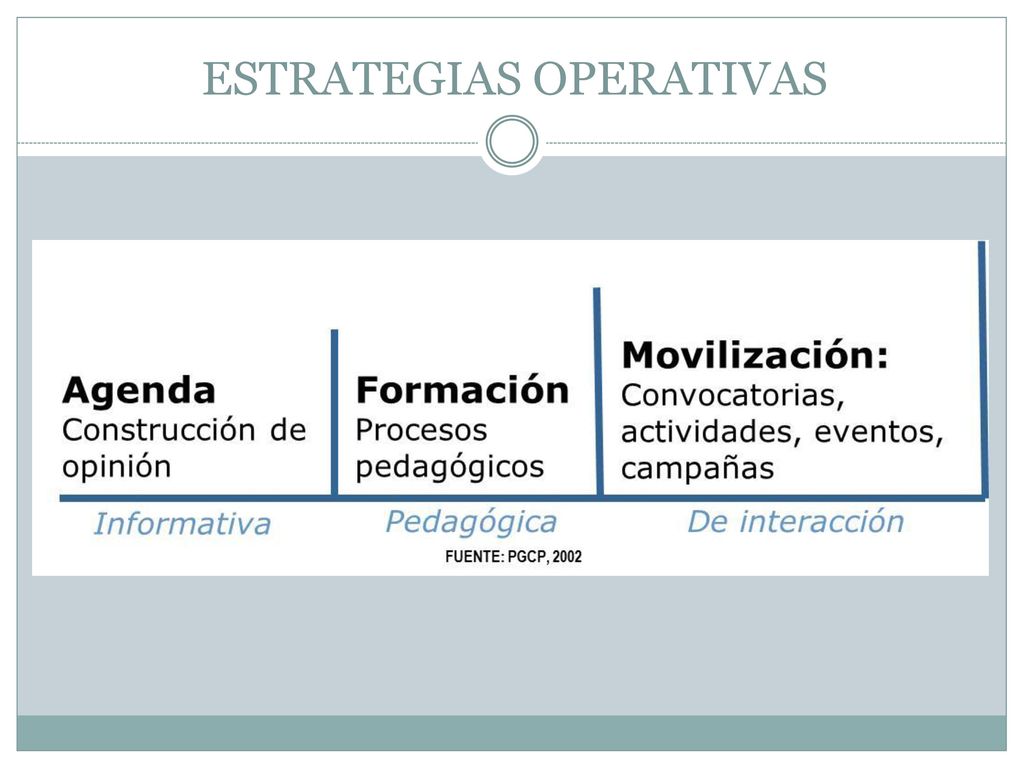 ESTRATEGIAS OPERATIVAS

Agenda
Construcción de opinión

Formación
Procesos pedagógicos

Movilización:
Convocatorias, actividades, eventos, campañas

Informativa

Pedagógica

De interacción

FUENTE: PGCP, 2002